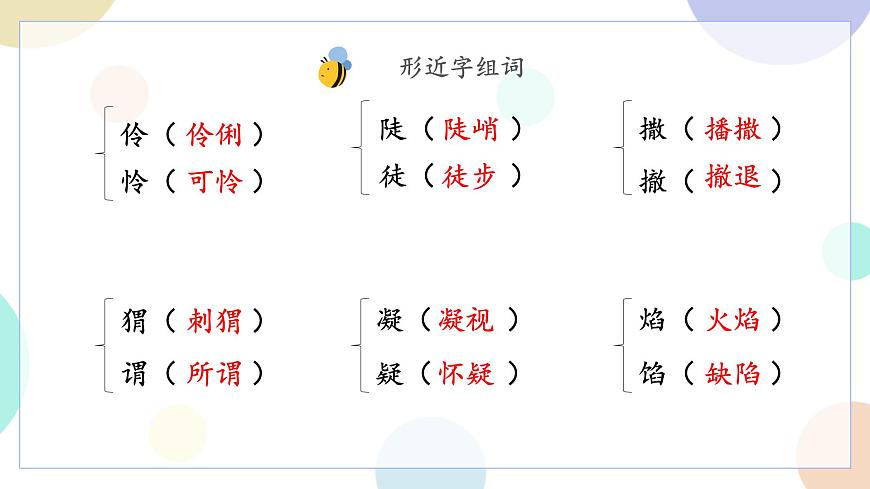 形近字组词

伶（伶俐）
怜（可怜）

陡（陡峭）
徒（徒步）

撒（播撒）
撤（撤退）

猬（刺猬）
谓（所谓）

凝（凝视）
疑（怀疑）

焰（火焰）
馅（缺陷）